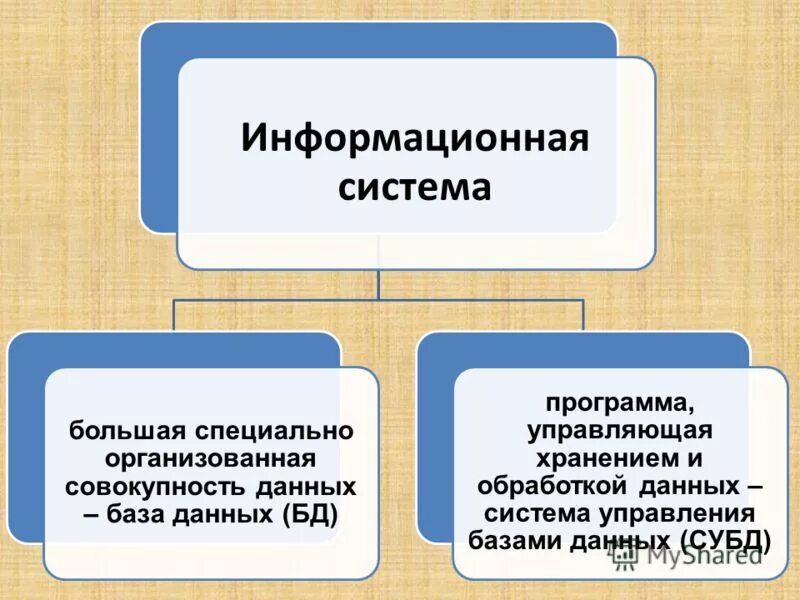 Информационная система

большая специально организованная совокупность данных – база данных (БД)

программа, управляющая хранением и обработкой данных – система управления базами данных (СУБД)

MyShared